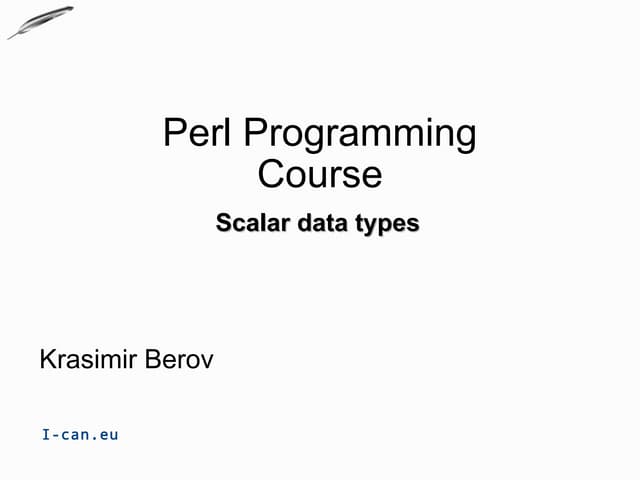 Perl Programming Course

Scalar data types

Krasimir Berov

I-can.eu